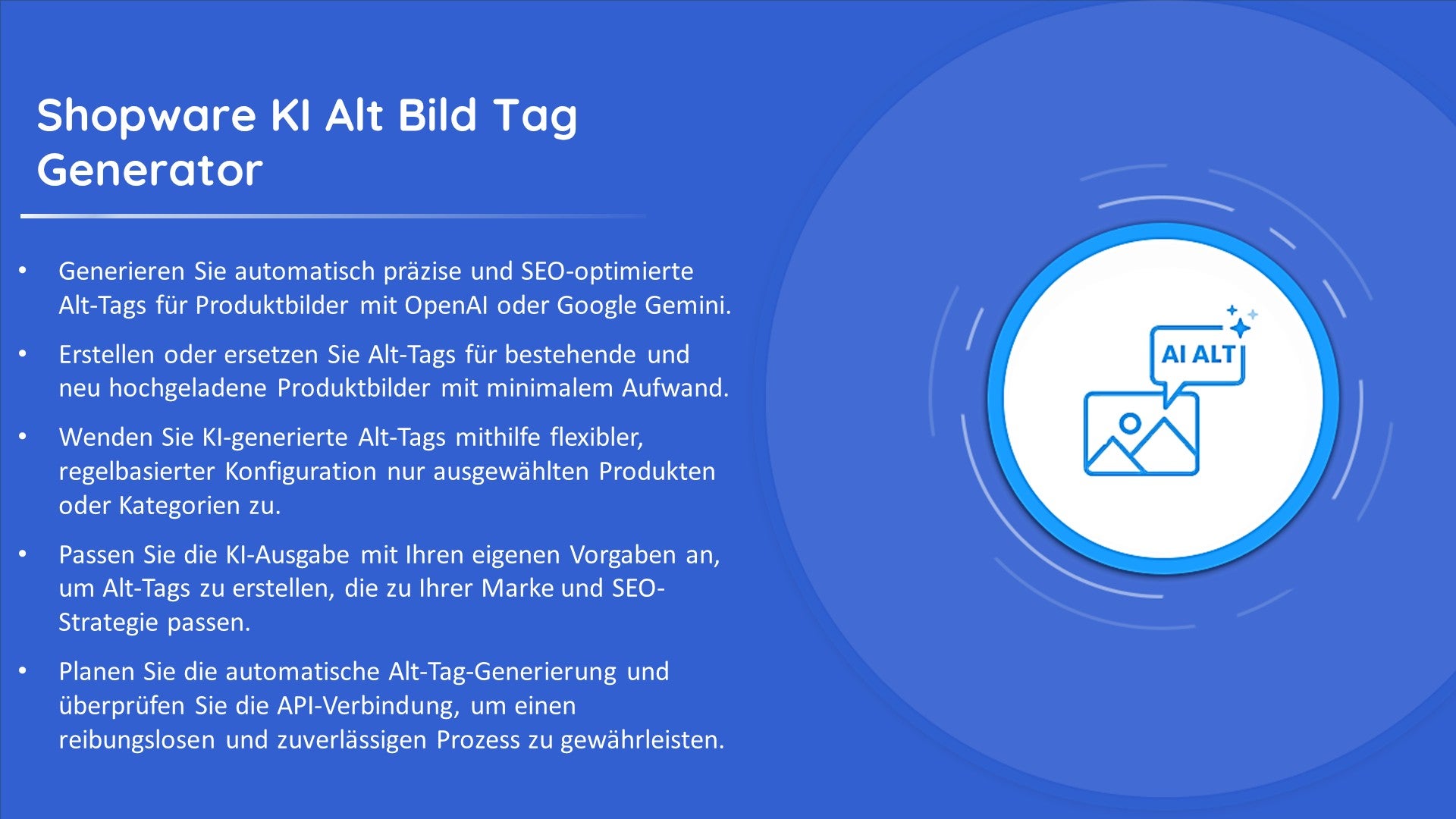 Shopware KI Alt Bild Tag Generator

• Generieren Sie automatisch präzise und SEO-optimierte Alt-Tags für Produktbilder mit OpenAI oder Google Gemini.

• Erstellen oder ersetzen Sie Alt-Tags für bestehende und neu hochgeladene Produktbilder mit minimalem Aufwand.

• Wenden Sie KI-generierte Alt-Tags mithilfe flexibler, regelbasierter Konfiguration nur ausgewählten Produkten oder Kategorien zu.

• Passen Sie die KI-Ausgabe mit Ihren eigenen Vorgaben an, um Alt-Tags zu erstellen, die zu Ihrer Marke und SEO-Strategie passen.

• Planen Sie die automatische Alt-Tag-Generierung und überprüfen Sie die API-Verbindung, um einen reibungslosen und zuverlässigen Prozess zu gewährleisten.

AI ALT